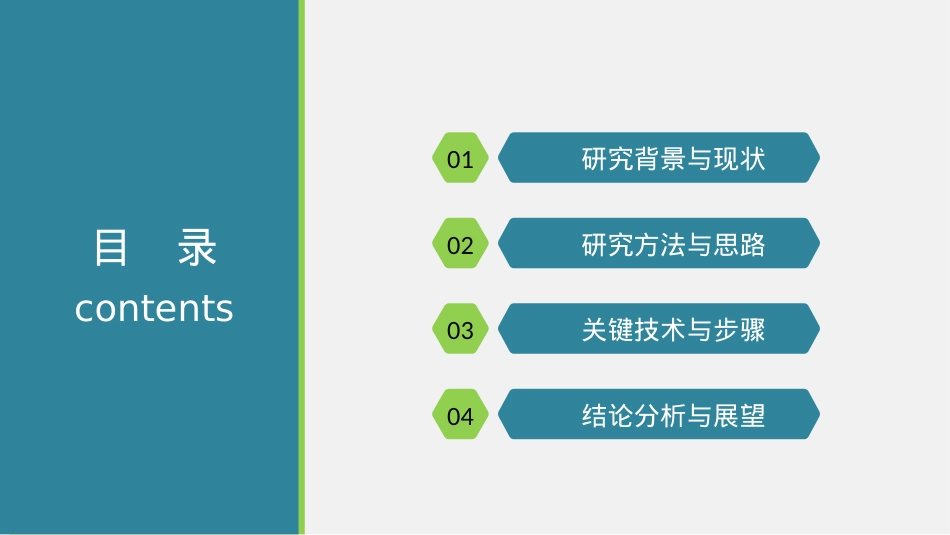 目　录
contents

01 研究背景与现状

02 研究方法与思路

03 关键技术与步骤

04 结论分析与展望